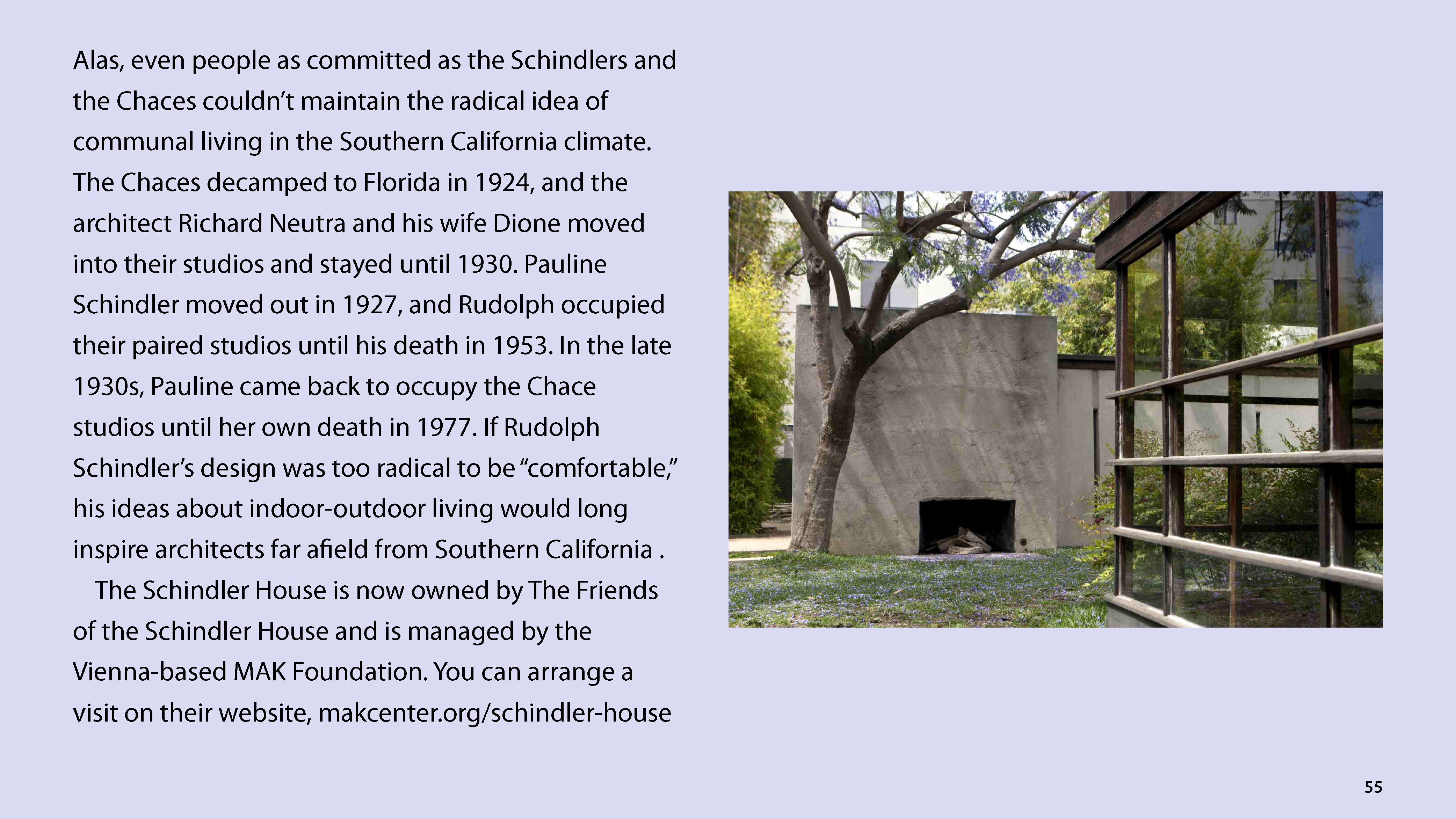 Alas, even people as committed as the Schindlers and the Chaces couldn’t maintain the radical idea of communal living in the Southern California climate. The Chaces decamped to Florida in 1924, and the architect Richard Neutra and his wife Dione moved into their studios and stayed until 1930. Pauline Schindler moved out in 1927, and Rudolph occupied their paired studios until his death in 1953. In the late 1930s, Pauline came back to occupy the Chace studios until her own death in 1977. If Rudolph Schindler’s design was too radical to be “comfortable,” his ideas about indoor-outdoor living would long inspire architects far afield from Southern California .

The Schindler House is now owned by The Friends of the Schindler House and is managed by the Vienna-based MAK Foundation. You can arrange a visit on their website, makcenter.org/schindler-house

55